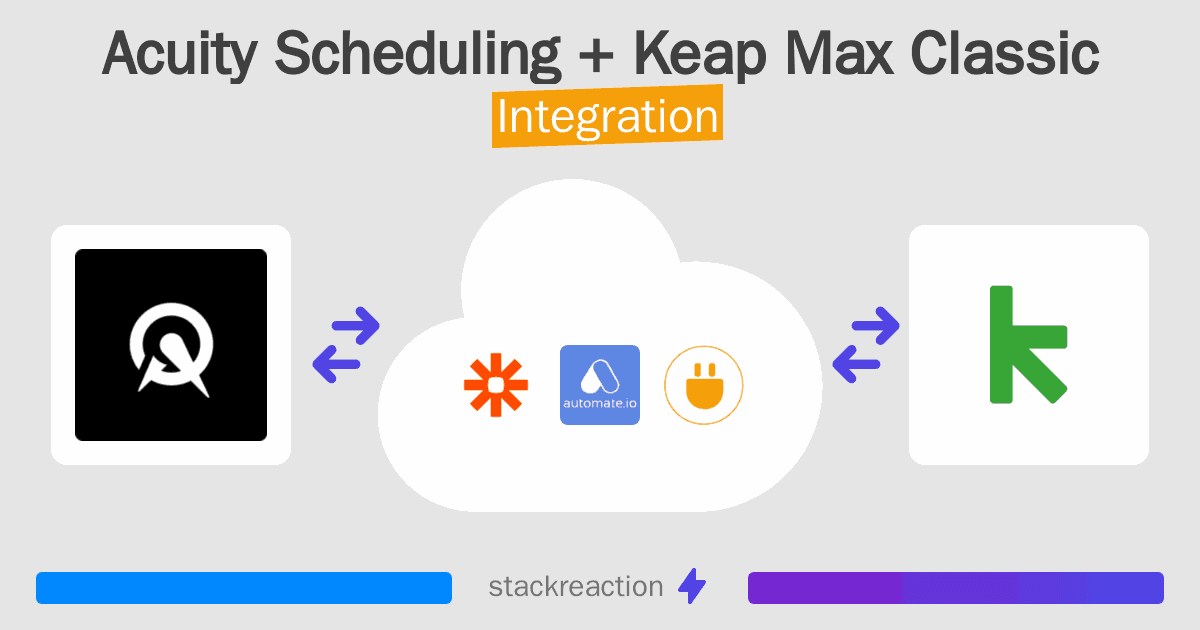 Acuity Scheduling + Keap Max Classic
Integration

automate.io

stackreaction